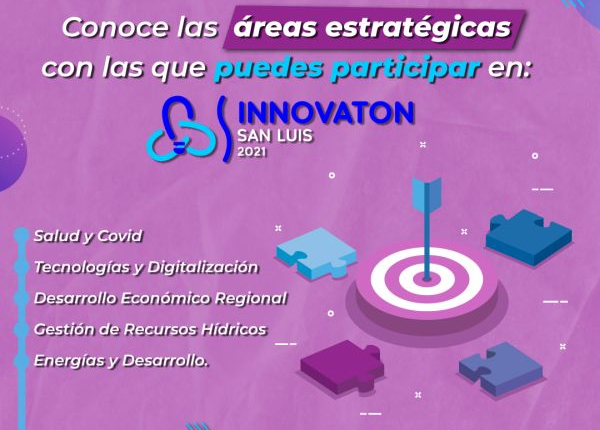 Conoce las áreas estratégicas con las que puedes participar en:

INNOVATON
SAN LUIS
2021

Salud y Covid
Tecnologías y Digitalización
Desarrollo Económico Regional
Gestión de Recursos Hídricos
Energías y Desarrollo.